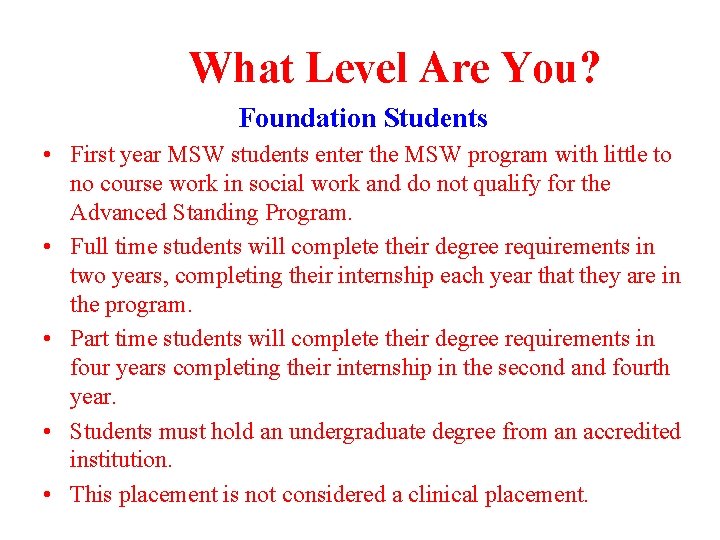 What Level Are You?

Foundation Students

• First year MSW students enter the MSW program with little to no course work in social work and do not qualify for the Advanced Standing Program.

• Full time students will complete their degree requirements in two years, completing their internship each year that they are in the program.

• Part time students will complete their degree requirements in four years completing their internship in the second and fourth year.

• Students must hold an undergraduate degree from an accredited institution.

• This placement is not considered a clinical placement.